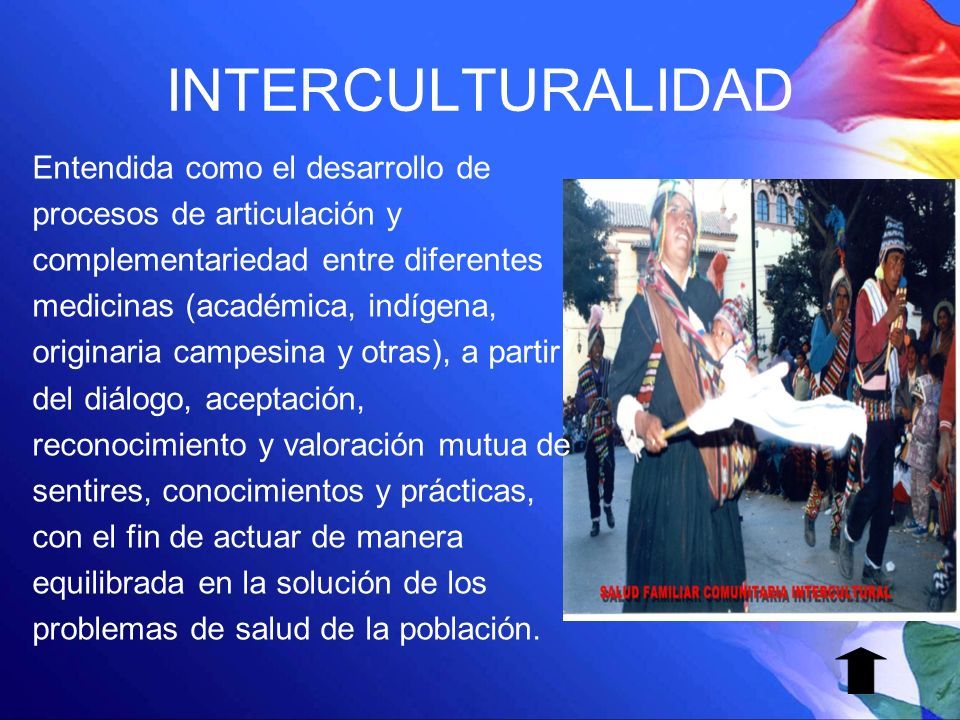 INTERCULTURALIDAD

Entendida como el desarrollo de procesos de articulación y complementariedad entre diferentes medicinas (académica, indígena, originaria campesina y otras), a partir del diálogo, aceptación, reconocimiento y valoración mutua de sentires, conocimientos y prácticas, con el fin de actuar de manera equilibrada en la solución de los problemas de salud de la población.

SALUD FAMILIAR COMUNITARIA INTERCULTURAL